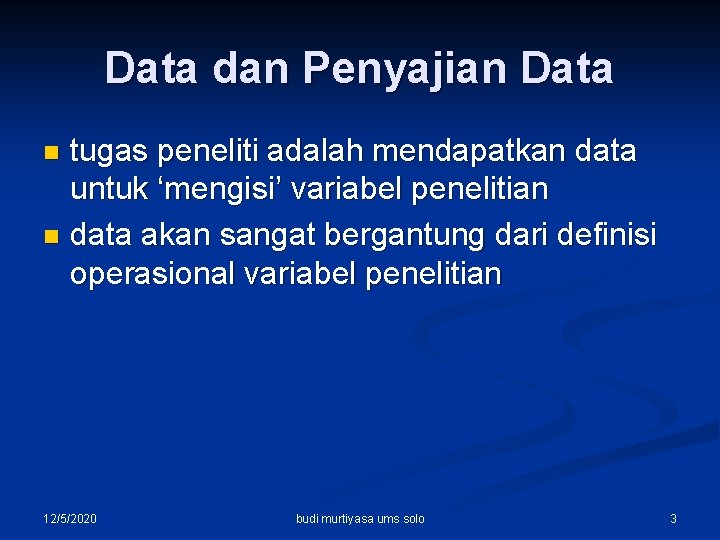 Data dan Penyajian Data

tugas peneliti adalah mendapatkan data untuk ‘mengisi’ variabel penelitian

data akan sangat bergantung dari definisi operasional variabel penelitian

12/5/2020

budi murtiyasa ums solo

3